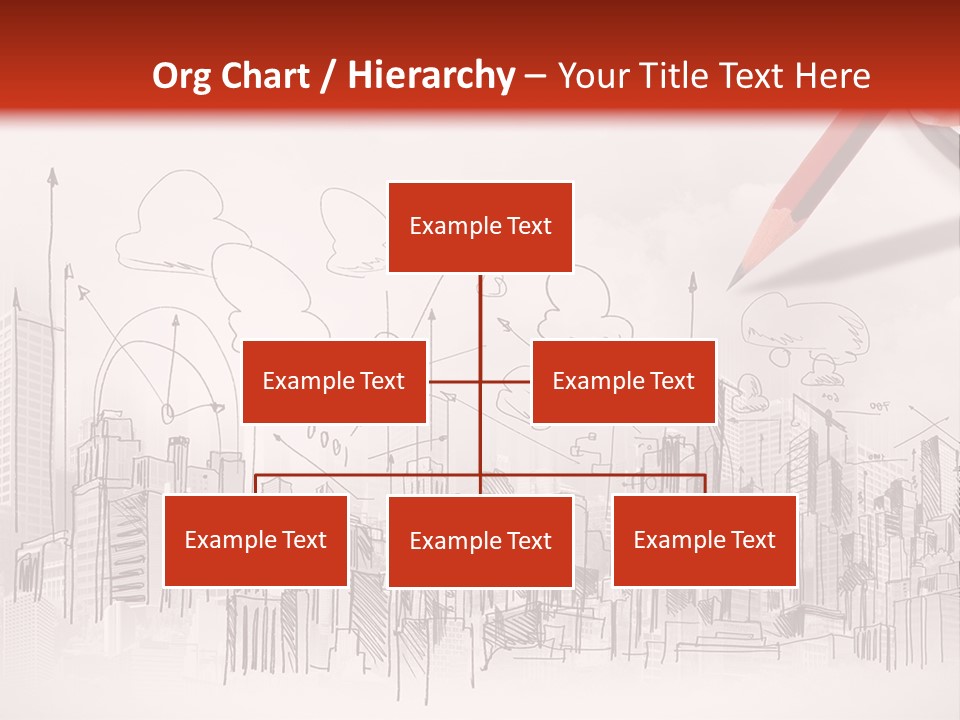 Org Chart / Hierarchy – Your Title Text Here

Example Text

Example Text

Example Text

Example Text

Example Text

Example Text